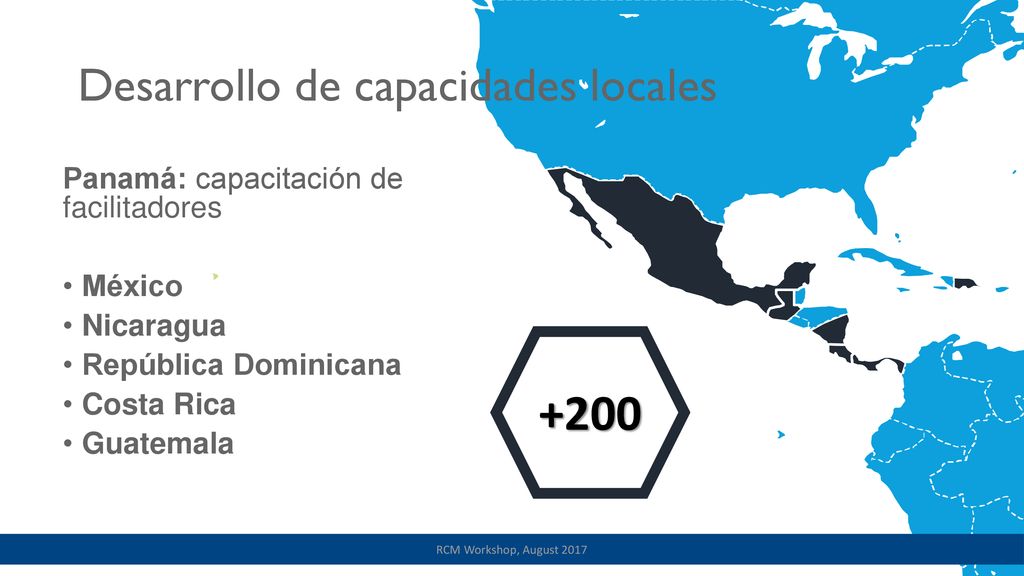 Desarrollo de capacidades locales

Panamá: capacitación de facilitadores

• México
• Nicaragua
• República Dominicana
• Costa Rica
• Guatemala

+200

RCM Workshop, August 2017